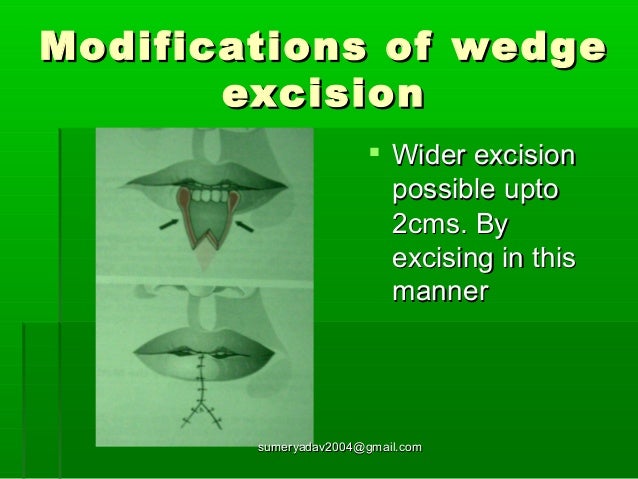 Modifications of wedge excision

▪ Wider excision possible upto 2cms. By excising in this manner

sumeryadav2004@gmail.com